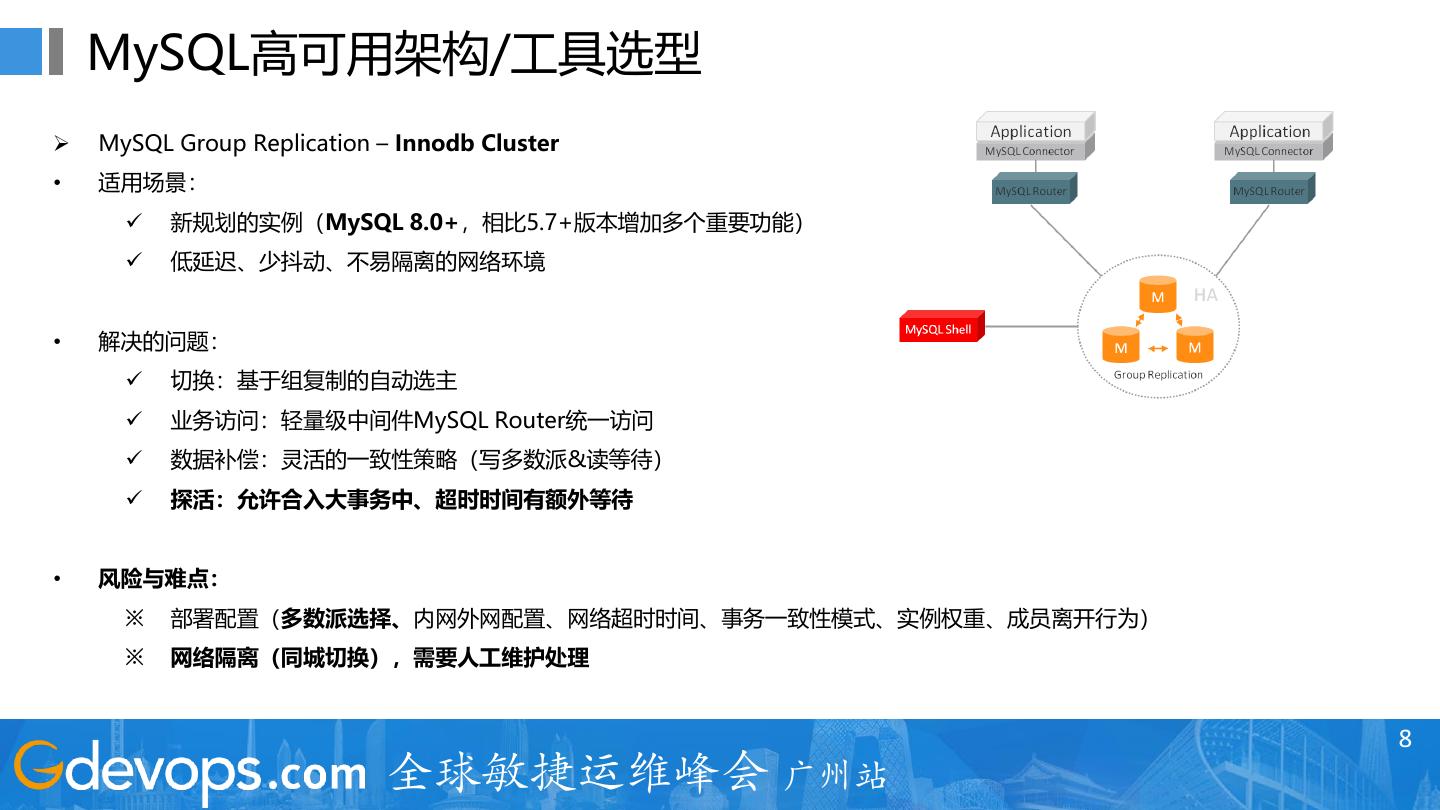 MySQL高可用架构/工具选型

➢ MySQL Group Replication – Innodb Cluster

• 适用场景：

✓ 新规划的实例（MySQL 8.0+，相比5.7+版本增加多个重要功能）

✓ 低延迟、少抖动、不易隔离的网络环境

• 解决的问题：

✓ 切换：基于组复制的自动选主

✓ 业务访问：轻量级中间件MySQL Router统一访问

✓ 数据补偿：灵活的一致性策略（写多数派&读等待）

✓ 探活：允许合入大事务中、超时时间有额外等待

• 风险与难点：

※ 部署配置（多数派选择、内网外网配置、网络超时时间、事务一致性模式、实例权重、成员离开行为）

※ 网络隔离（同城切换），需要人工维护处理

Application
MySQL Connector
MySQL Router

Application
MySQL Connector
MySQL Router

MySQL Shell

M
HA
M
M
Group Replication

Gdevops.com 全球敏捷运维峰会 广州站

8